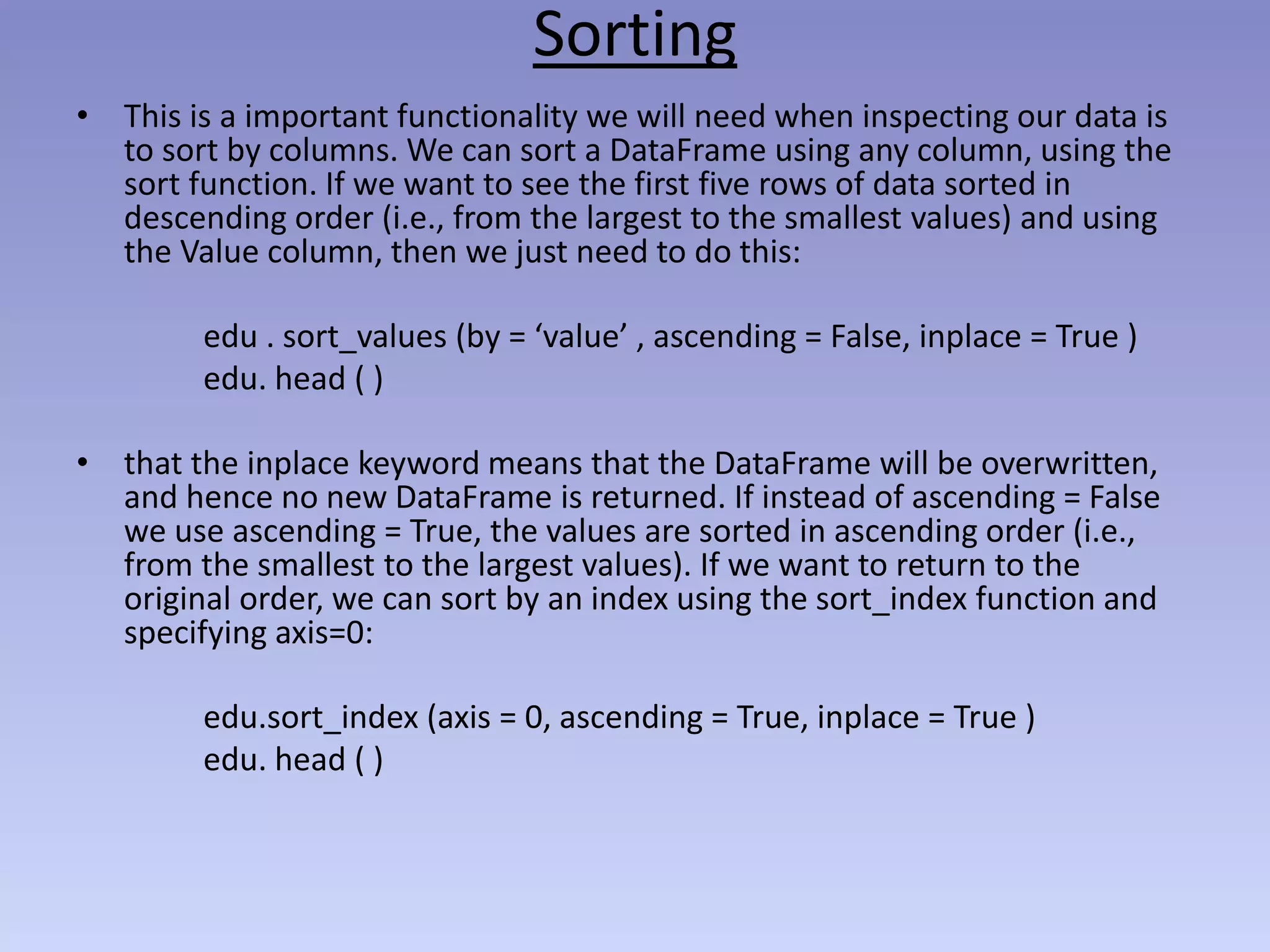 Sorting

• This is a important functionality we will need when inspecting our data is to sort by columns. We can sort a DataFrame using any column, using the sort function. If we want to see the first five rows of data sorted in descending order (i.e., from the largest to the smallest values) and using the Value column, then we just need to do this:

edu . sort_values (by = ‘value’ , ascending = False, inplace = True )
edu. head ( )

• that the inplace keyword means that the DataFrame will be overwritten, and hence no new DataFrame is returned. If instead of ascending = False we use ascending = True, the values are sorted in ascending order (i.e., from the smallest to the largest values). If we want to return to the original order, we can sort by an index using the sort_index function and specifying axis=0:

edu.sort_index (axis = 0, ascending = True, inplace = True )
edu. head ( )